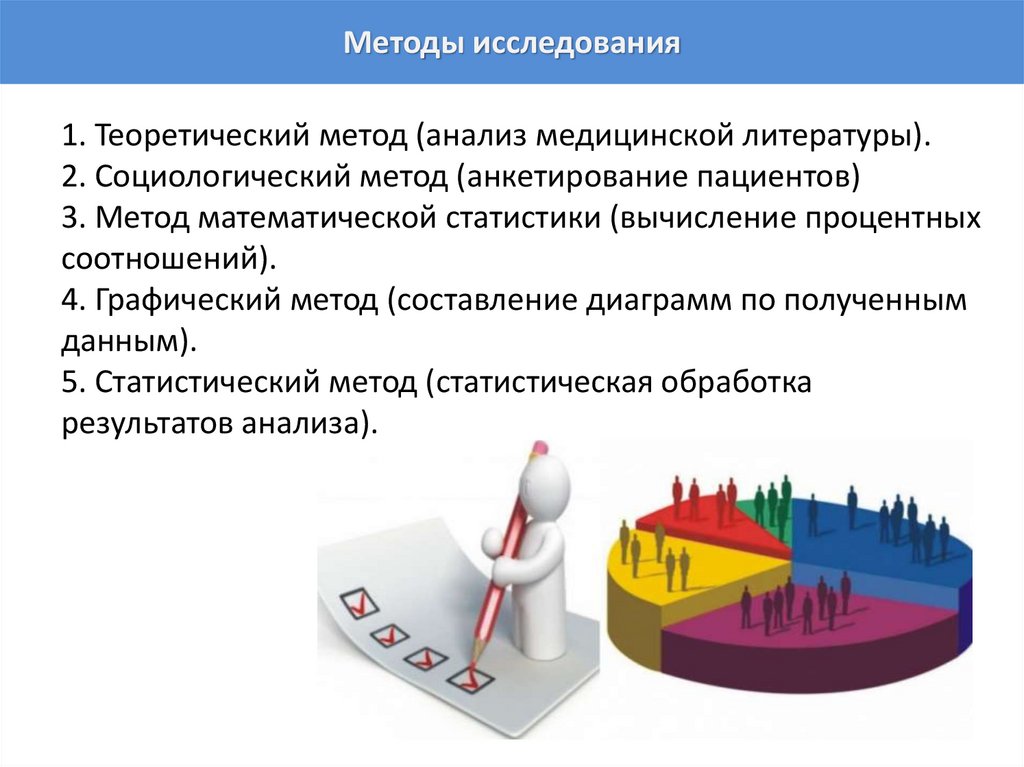 Методы исследования

1. Теоретический метод (анализ медицинской литературы).
2. Социологический метод (анкетирование пациентов)
3. Метод математической статистики (вычисление процентных соотношений).
4. Графический метод (составление диаграмм по полученным данным).
5. Статистический метод (статистическая обработка результатов анализа).